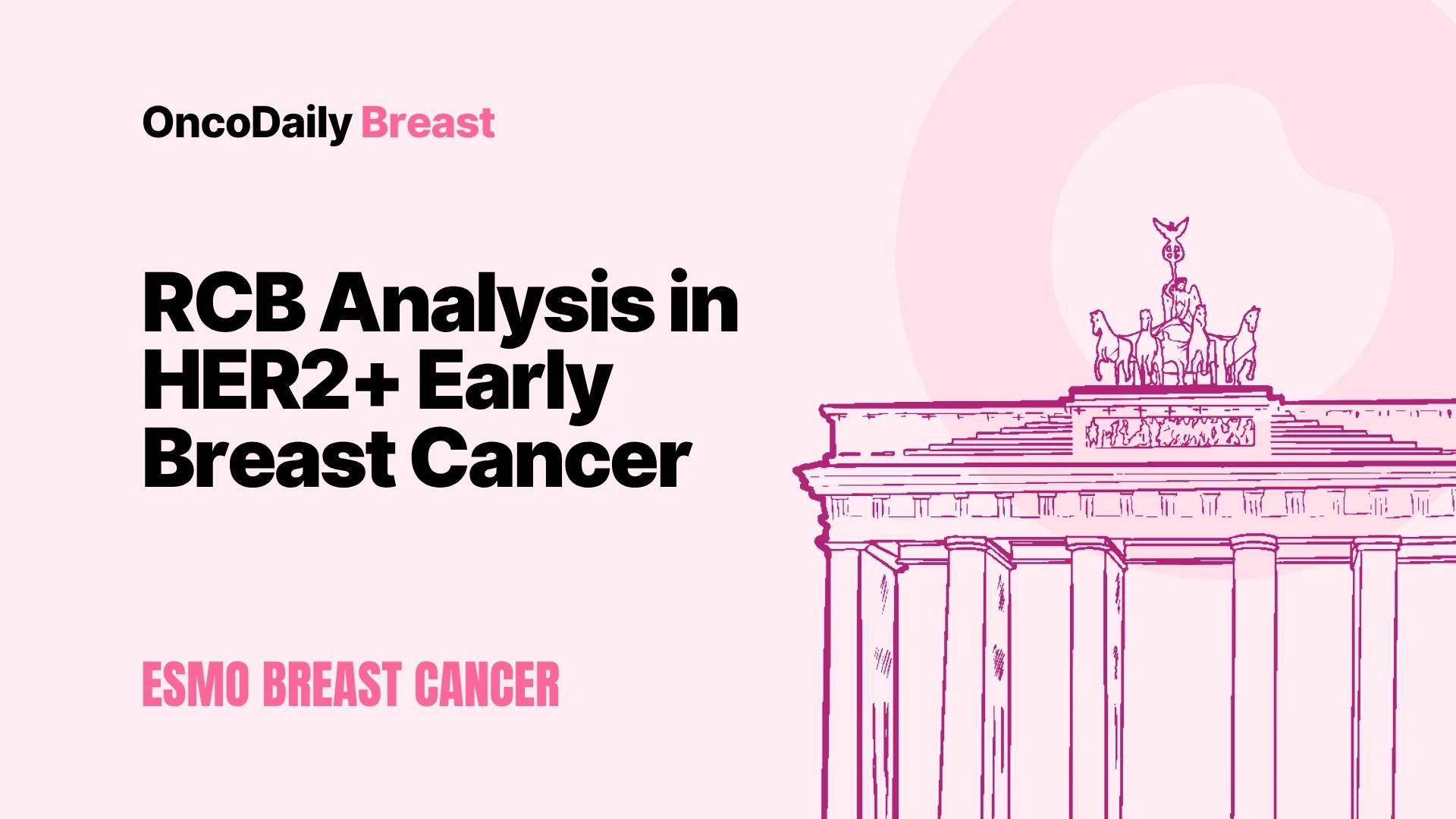 OncoDaily Breast

RCB Analysis in HER2+ Early Breast Cancer

ESMO BREAST CANCER